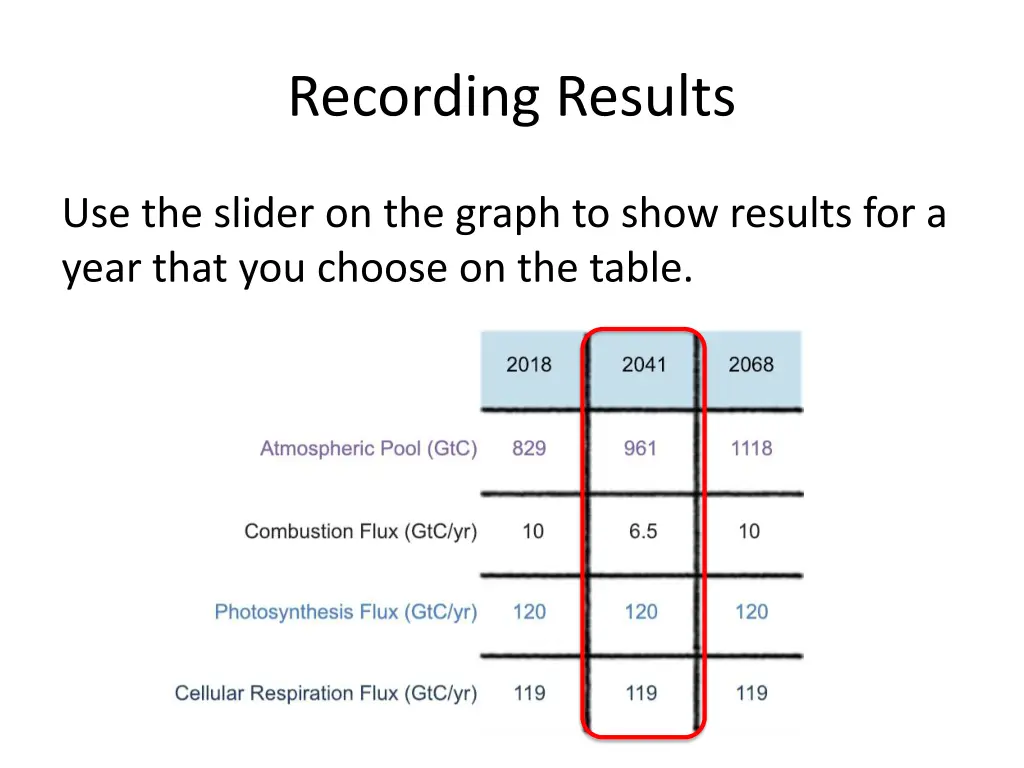 Recording Results

Use the slider on the graph to show results for a year that you choose on the table.

| | 2018 | 2041 | 2068 |
|---|---|---|---|
| Atmospheric Pool (GtC) | 829 | 961 | 1118 |
| Combustion Flux (GtC/yr) | 10 | 6.5 | 10 |
| Photosynthesis Flux (GtC/yr) | 120 | 120 | 120 |
| Cellular Respiration Flux (GtC/yr) | 119 | 119 | 119 |